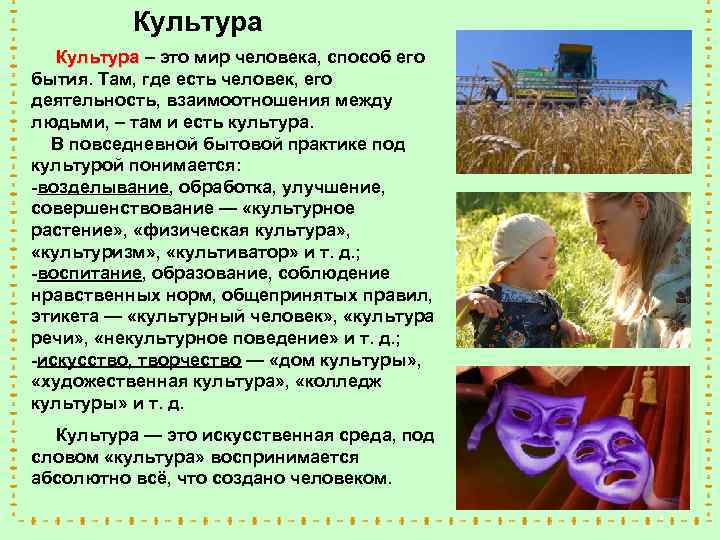 Культура

Культура – это мир человека, способ его бытия. Там, где есть человек, его деятельность, взаимоотношения между людьми, – там и есть культура.

В повседневной бытовой практике под культурой понимается:
-возделывание, обработка, улучшение, совершенствование — «культурное растение», «физическая культура», «культуризм», «культиватор» и т. д.;
-воспитание, образование, соблюдение нравственных норм, общепринятых правил, этикета — «культурный человек», «культура речи», «некультурное поведение» и т. д.;
-искусство, творчество — «дом культуры», «художественная культура», «колледж культуры» и т. д.

Культура — это искусственная среда, под словом «культура» воспринимается абсолютно всё, что создано человеком.